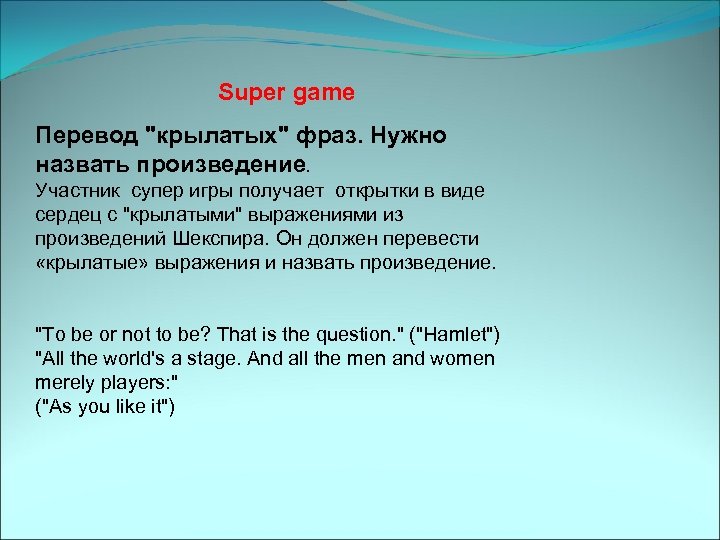 Super game

Перевод "крылатых" фраз. Нужно назвать произведение.
Участник супер игры получает открытки в виде сердец с "крылатыми" выражениями из произведений Шекспира. Он должен перевести «крылатые» выражения и назвать произведение.

"To be or not to be? That is the question." ("Hamlet")
"All the world's a stage. And all the men and women merely players:"
("As you like it")